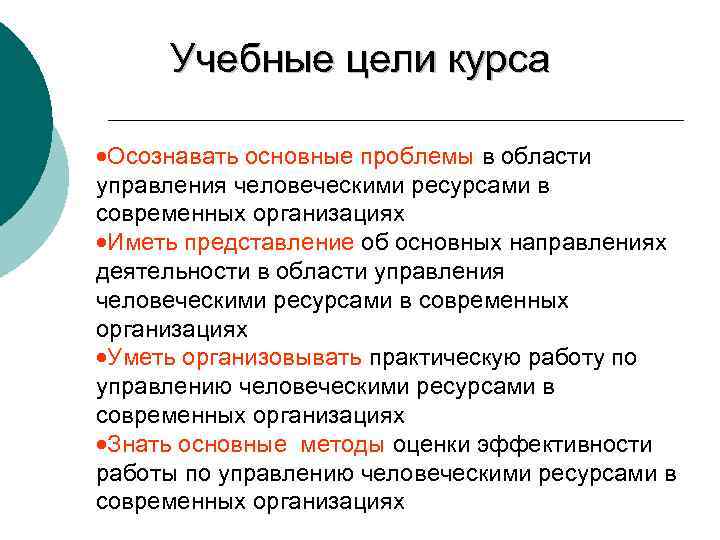 Учебные цели курса

•Осознавать основные проблемы в области управления человеческими ресурсами в современных организациях
•Иметь представление об основных направлениях деятельности в области управления человеческими ресурсами в современных организациях
•Уметь организовывать практическую работу по управлению человеческими ресурсами в современных организациях
•Знать основные методы оценки эффективности работы по управлению человеческими ресурсами в современных организациях